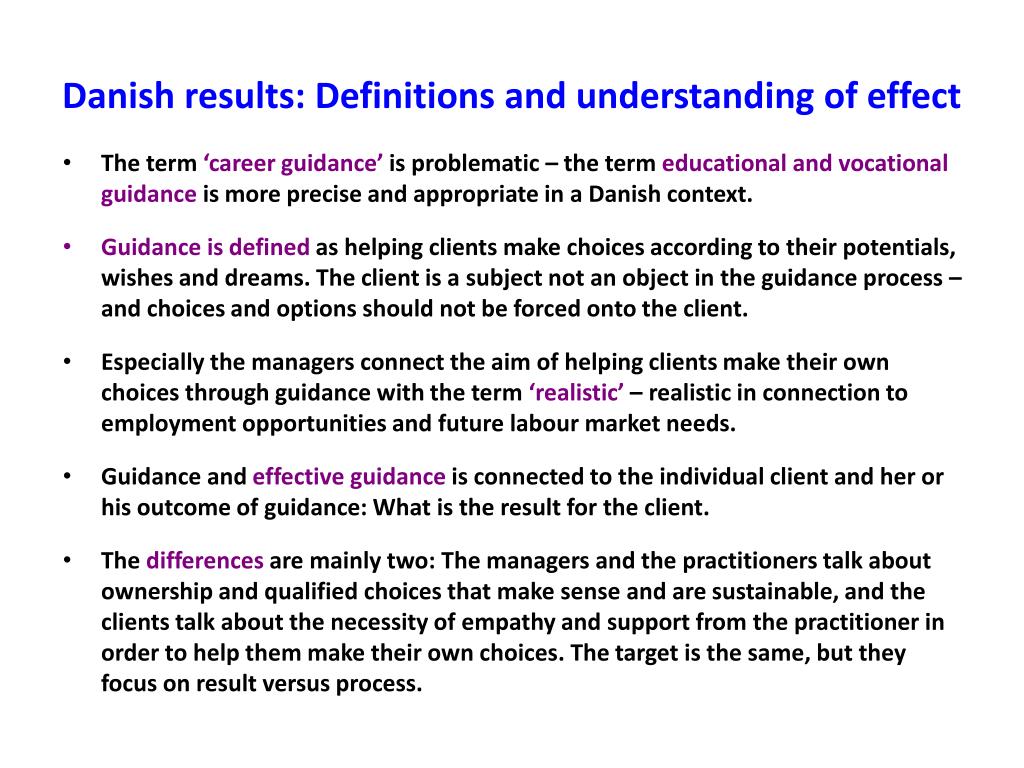 Danish results: Definitions and understanding of effect

• The term ‘career guidance’ is problematic – the term educational and vocational guidance is more precise and appropriate in a Danish context.

• Guidance is defined as helping clients make choices according to their potentials, wishes and dreams. The client is a subject not an object in the guidance process – and choices and options should not be forced onto the client.

• Especially the managers connect the aim of helping clients make their own choices through guidance with the term ‘realistic’ – realistic in connection to employment opportunities and future labour market needs.

• Guidance and effective guidance is connected to the individual client and her or his outcome of guidance: What is the result for the client.

• The differences are mainly two: The managers and the practitioners talk about ownership and qualified choices that make sense and are sustainable, and the clients talk about the necessity of empathy and support from the practitioner in order to help them make their own choices. The target is the same, but they focus on result versus process.